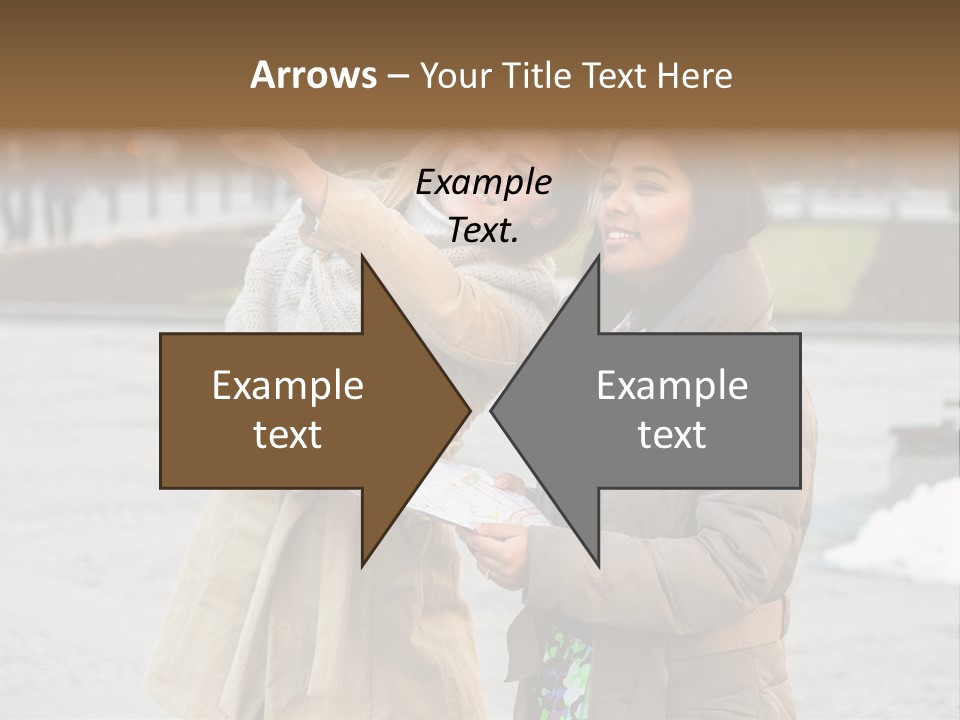 Arrows – Your Title Text Here

Example Text.

Example text

Example text